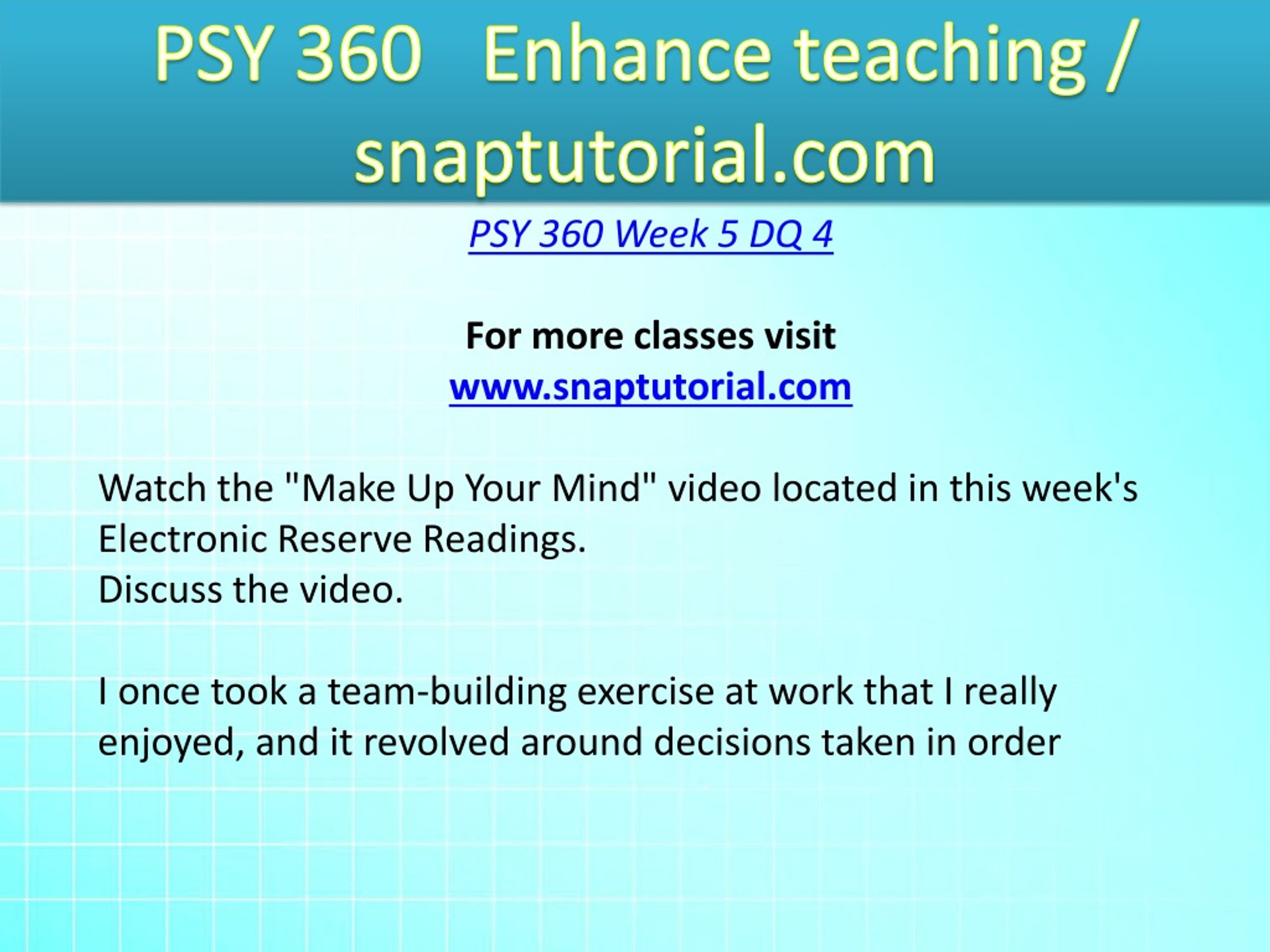 PSY 360 Enhance teaching / snaptutorial.com

PSY 360 Week 5 DQ 4

For more classes visit
www.snaptutorial.com

Watch the "Make Up Your Mind" video located in this week's Electronic Reserve Readings.
Discuss the video.

I once took a team-building exercise at work that I really enjoyed, and it revolved around decisions taken in order